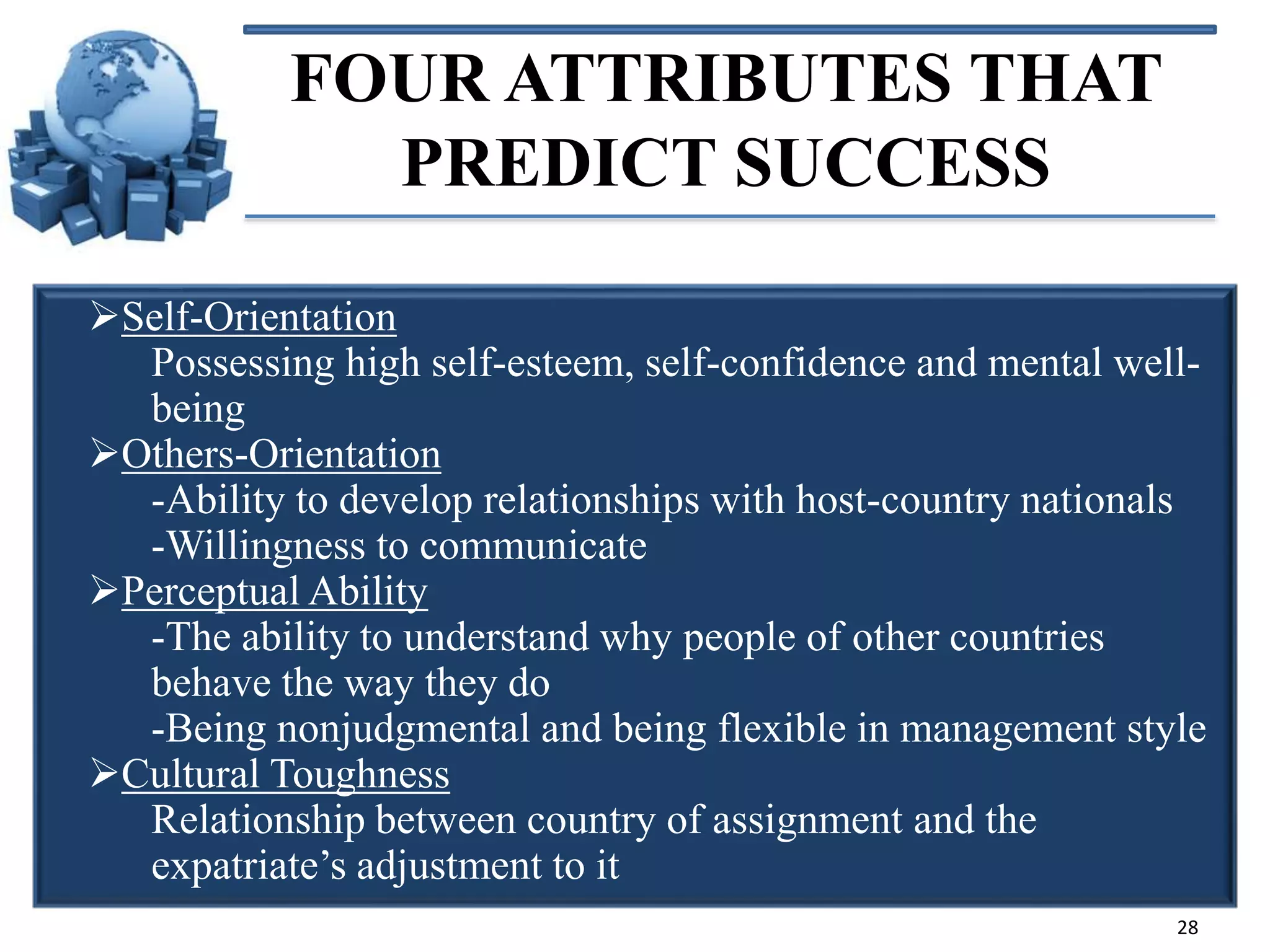 FOUR ATTRIBUTES THAT PREDICT SUCCESS

➢Self-Orientation
Possessing high self-esteem, self-confidence and mental well-being

➢Others-Orientation
-Ability to develop relationships with host-country nationals
-Willingness to communicate

➢Perceptual Ability
-The ability to understand why people of other countries behave the way they do
-Being nonjudgmental and being flexible in management style

➢Cultural Toughness
Relationship between country of assignment and the expatriate's adjustment to it

28